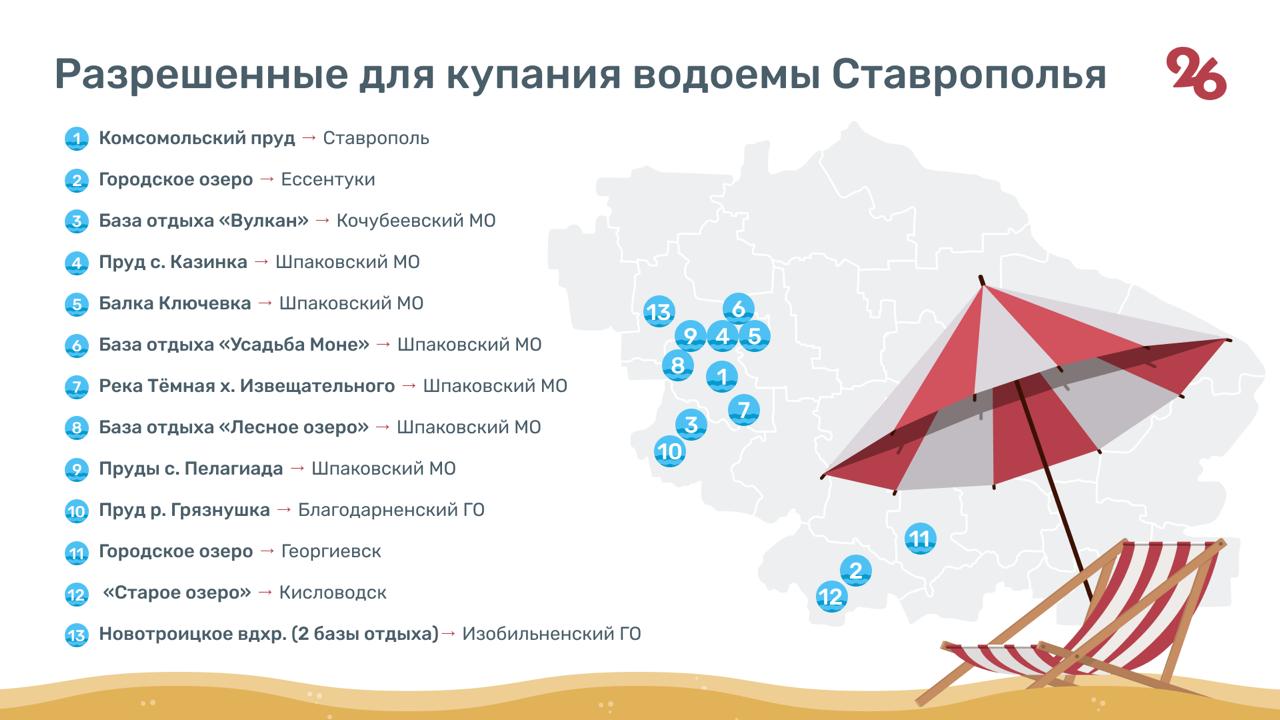 Разрешенные для купания водоемы Ставрополья

26

1 Комсомольский пруд → Ставрополь
2 Городское озеро → Ессентуки
3 База отдыха «Вулкан» → Кочубеевский МО
4 Пруд с. Казинка → Шпаковский МО
5 Балка Ключевка → Шпаковский МО
6 База отдыха «Усадьба Моне» → Шпаковский МО
7 Река Тёмная х. Извещательного → Шпаковский МО
8 База отдыха «Лесное озеро» → Шпаковский МО
9 Пруды с. Пелагиада → Шпаковский МО
10 Пруд р. Грязнушка → Благодарненский ГО
11 Городское озеро → Георгиевск
12 «Старое озеро» → Кисловодск
13 Новотроицкое вдхр. (2 базы отдыха)→ Изобильненский ГО

13 6 9 4 5 8 1 7 3 10 11 2 12